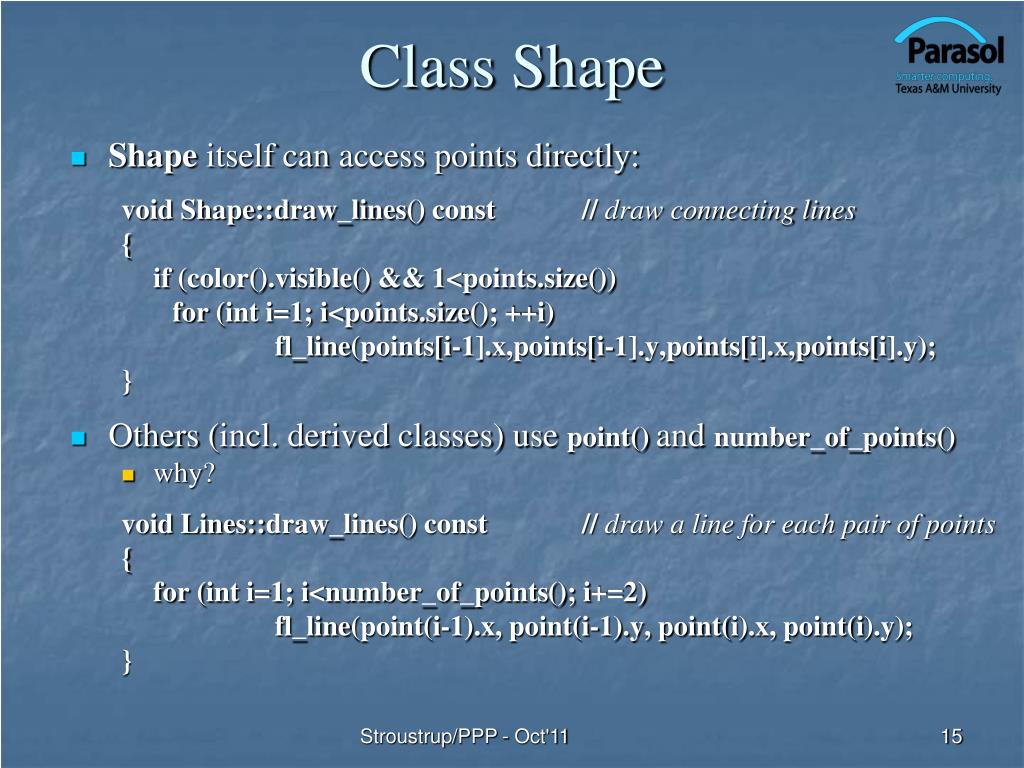 Class Shape

Parasol
Smarter computing.
Texas A&M University

Shape itself can access points directly:

void Shape::draw_lines() const // draw connecting lines
{
if (color().visible() && 1<points.size())
for (int i=1; i<points.size(); ++i)
fl_line(points[i-1].x,points[i-1].y,points[i].x,points[i].y);
}

Others (incl. derived classes) use point() and number_of_points()

why?

void Lines::draw_lines() const // draw a line for each pair of points
{
for (int i=1; i<number_of_points(); i+=2)
fl_line(point(i-1).x, point(i-1).y, point(i).x, point(i).y);
}

Stroustrup/PPP - Oct'11

15